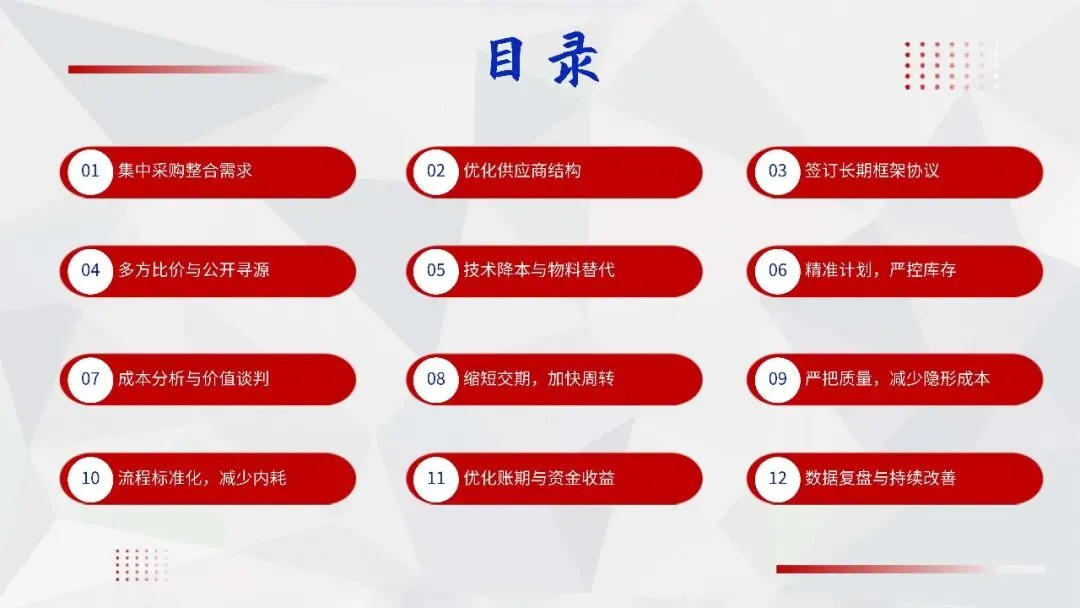 目录

01 集中采购整合需求

02 优化供应商结构

03 签订长期框架协议

04 多方比价与公开寻源

05 技术降本与物料替代

06 精准计划，严控库存

07 成本分析与价值谈判

08 缩短交期，加快周转

09 严把质量，减少隐形成本

10 流程标准化，减少内耗

11 优化账期与资金收益

12 数据复盘与持续改善